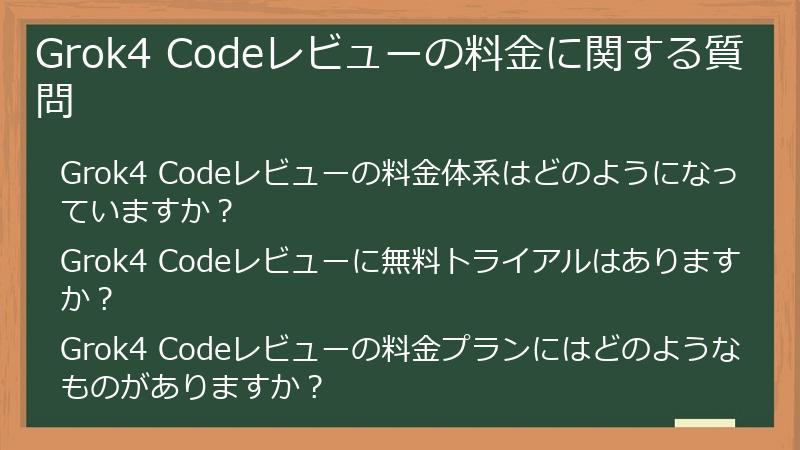 Grok4 Codeレビューの料金に関する質問

Grok4 Codeレビューの料金体系はどのようになっていますか？

Grok4 Codeレビューに無料トライアルはありますか？

Grok4 Codeレビューの料金プランにはどのようなものがありますか？